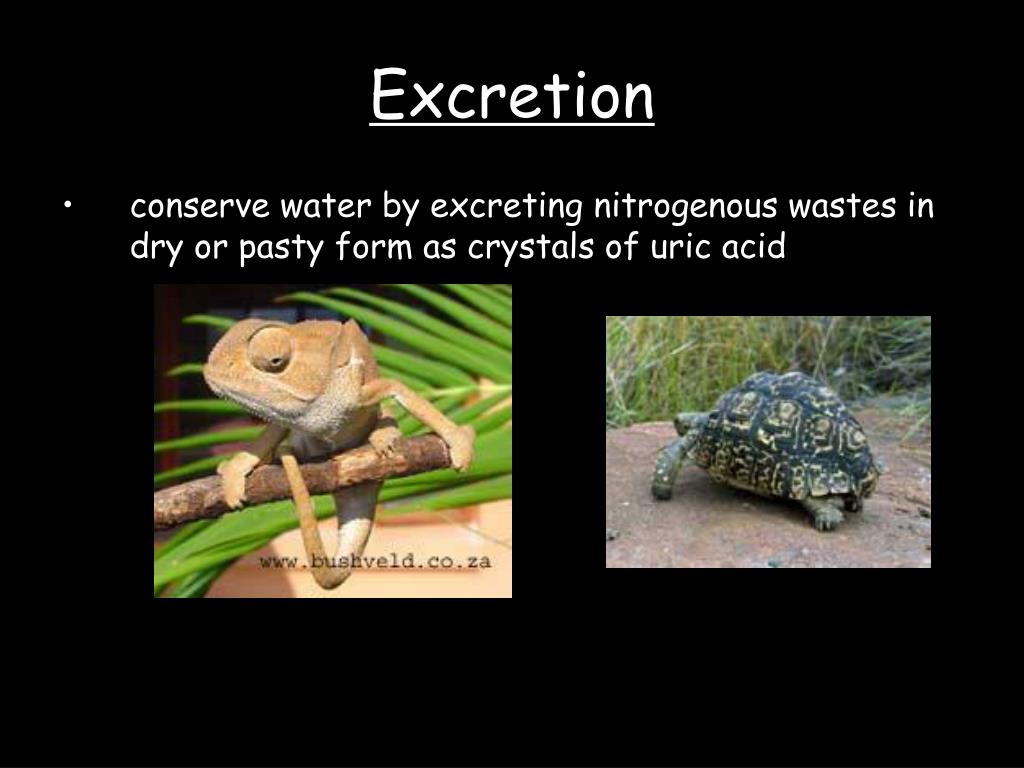 Excretion

• conserve water by excreting nitrogenous wastes in dry or pasty form as crystals of uric acid

www.bushveld.co.za